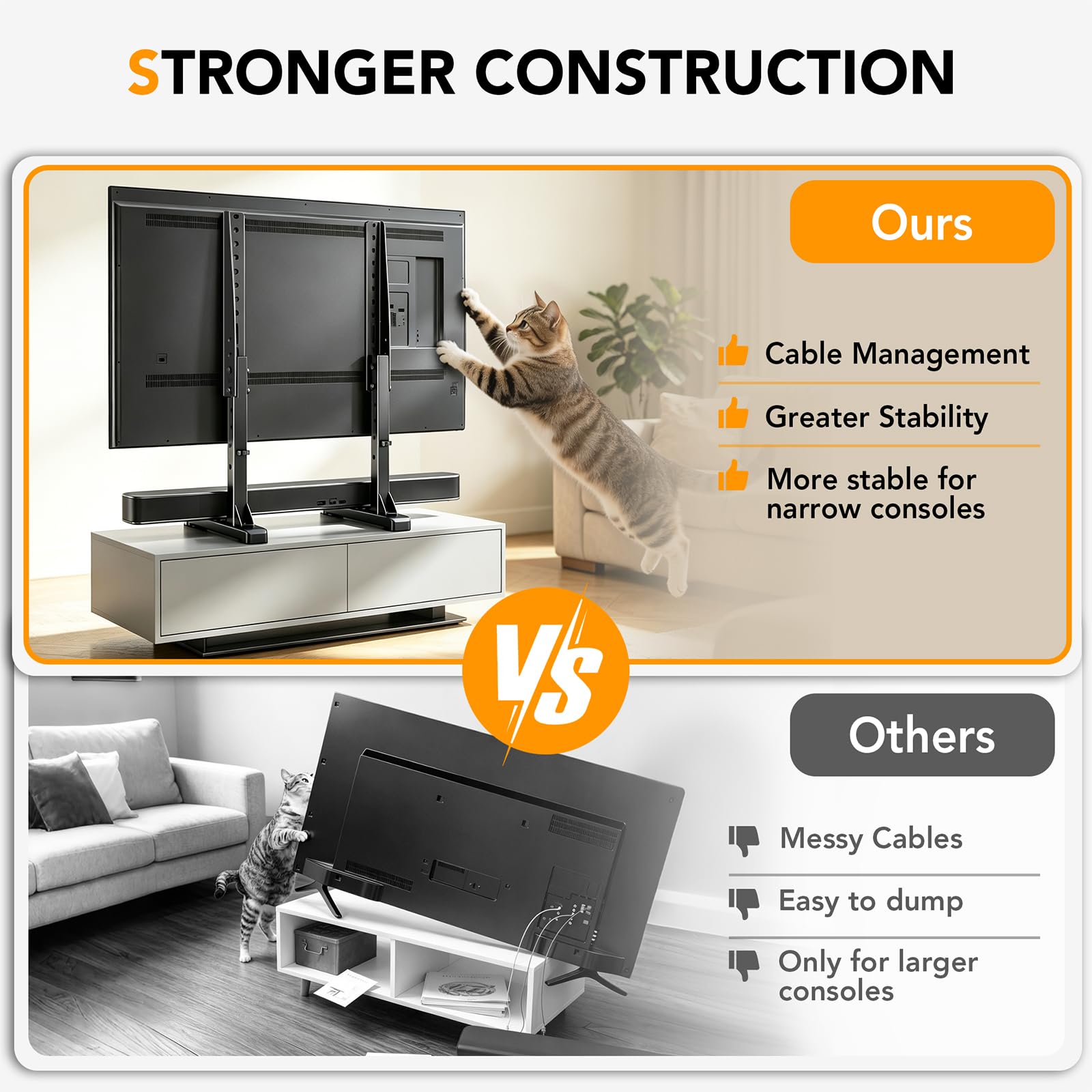 STRONGER CONSTRUCTION

Ours

Cable Management

Greater Stability

More stable for narrow consoles

VS

Others

Messy Cables

Easy to dump

Only for larger consoles